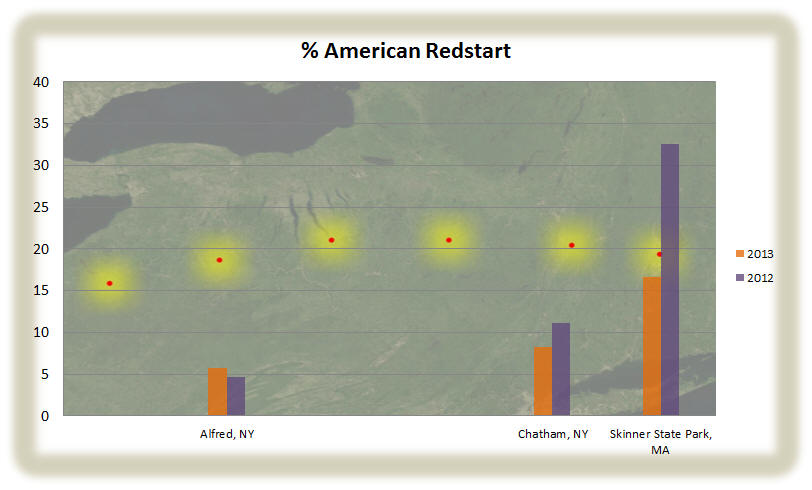 % American Redstart

40
35
30
25
20
15
10
5
0

Alfred, NY
Chatham, NY
Skinner State Park, MA

2013
2012